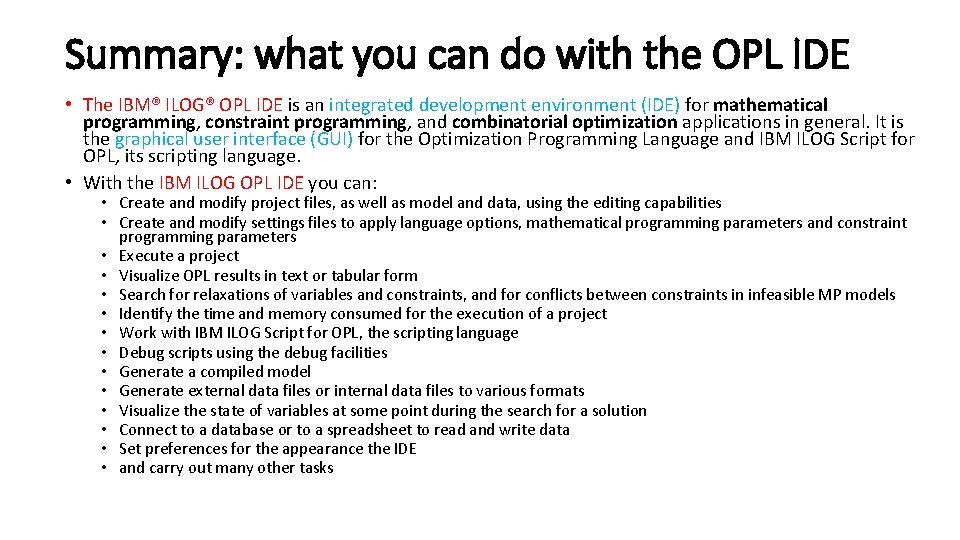 Summary: what you can do with the OPL IDE

• The IBM® ILOG® OPL IDE is an integrated development environment (IDE) for mathematical programming, constraint programming, and combinatorial optimization applications in general. It is the graphical user interface (GUI) for the Optimization Programming Language and IBM ILOG Script for OPL, its scripting language.
• With the IBM ILOG OPL IDE you can:
  • Create and modify project files, as well as model and data, using the editing capabilities
  • Create and modify settings files to apply language options, mathematical programming parameters and constraint programming parameters
  • Execute a project
  • Visualize OPL results in text or tabular form
  • Search for relaxations of variables and constraints, and for conflicts between constraints in infeasible MP models
  • Identify the time and memory consumed for the execution of a project
  • Work with IBM ILOG Script for OPL, the scripting language
  • Debug scripts using the debug facilities
  • Generate a compiled model
  • Generate external data files or internal data files to various formats
  • Visualize the state of variables at some point during the search for a solution
  • Connect to a database or to a spreadsheet to read and write data
  • Set preferences for the appearance the IDE
  • and carry out many other tasks